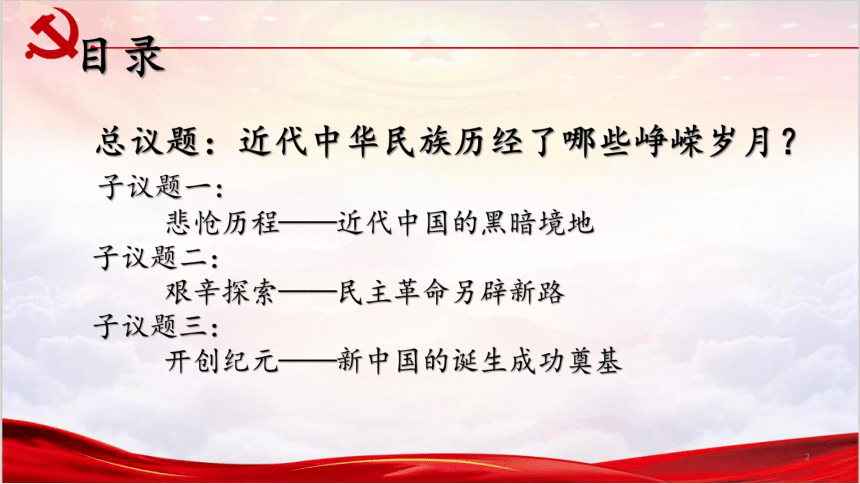 目录

总议题：近代中华民族历经了哪些峥嵘岁月？

子议题一：

悲怆历程——近代中国的黑暗境地

子议题二：

艰辛探索——民主革命另辟新路

子议题三：

开创纪元——新中国的诞生成功奠基

2